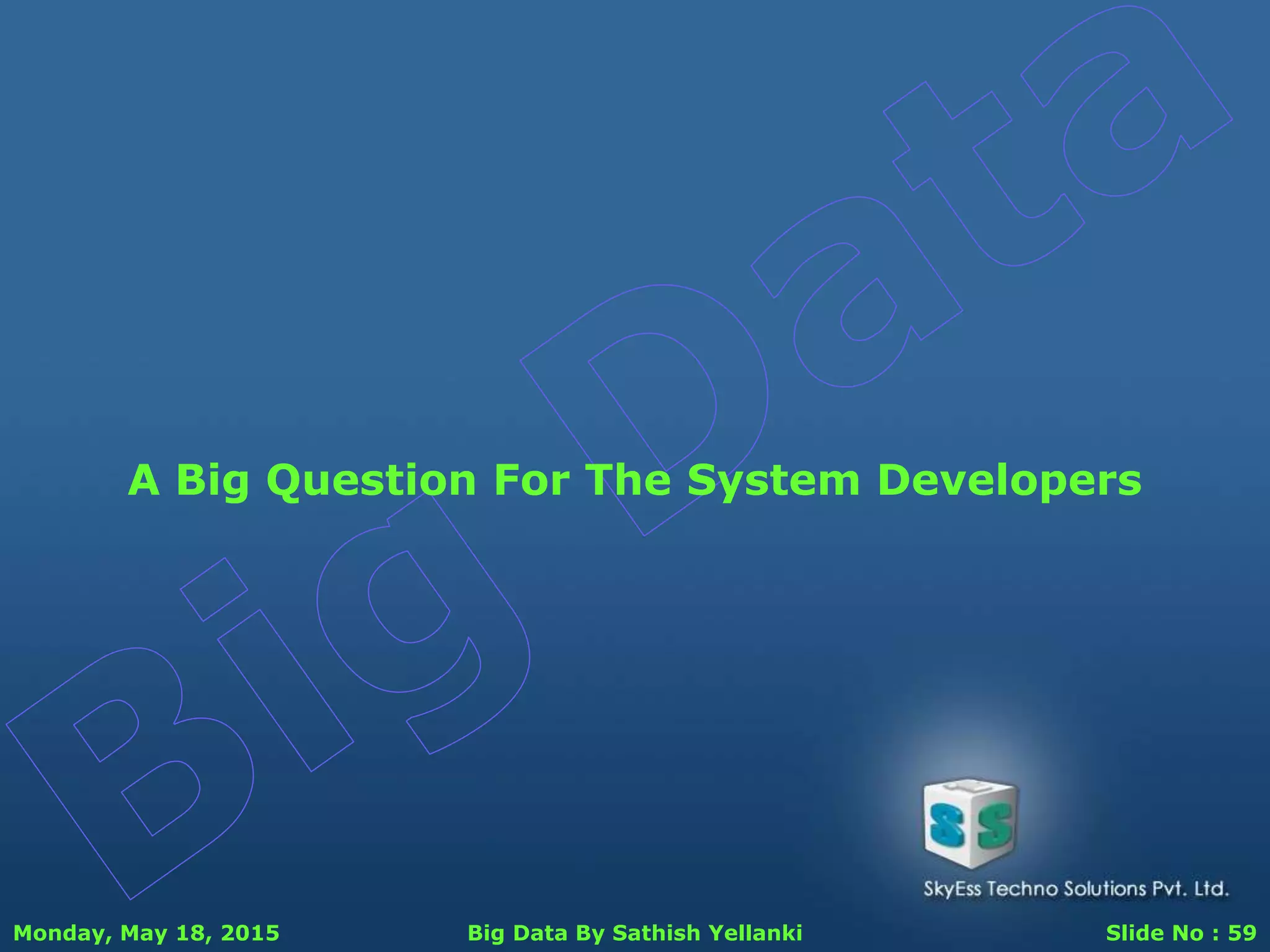 Big Data

A Big Question For The System Developers

SS

SkyEss Techno Solutions Pvt. Ltd.

Monday, May 18, 2015

Big Data By Sathish Yellanki

Slide No : 59